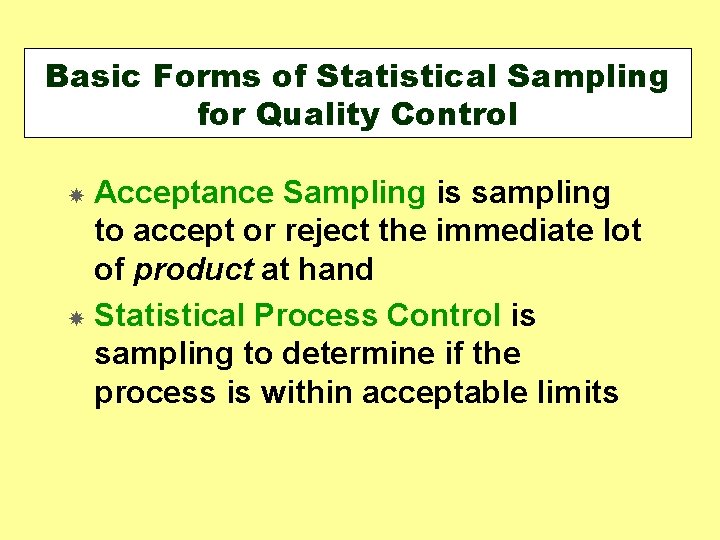 Basic Forms of Statistical Sampling for Quality Control

Acceptance Sampling is sampling to accept or reject the immediate lot of product at hand

Statistical Process Control is sampling to determine if the process is within acceptable limits